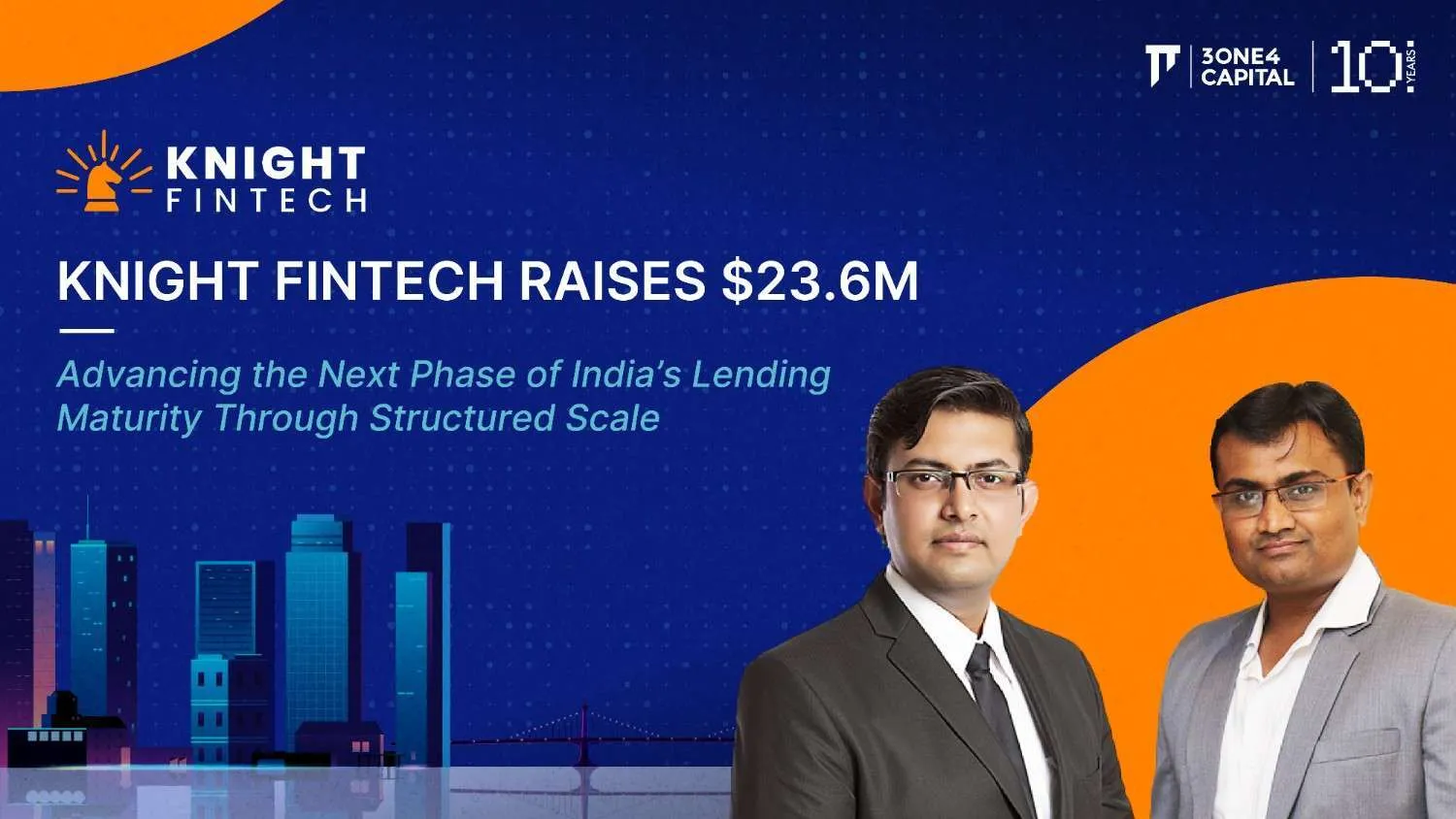 3ONE4 CAPITAL 10 YEARS

KNIGHT FINTECH

KNIGHT FINTECH RAISES $23.6M

Advancing the Next Phase of India's Lending Maturity Through Structured Scale